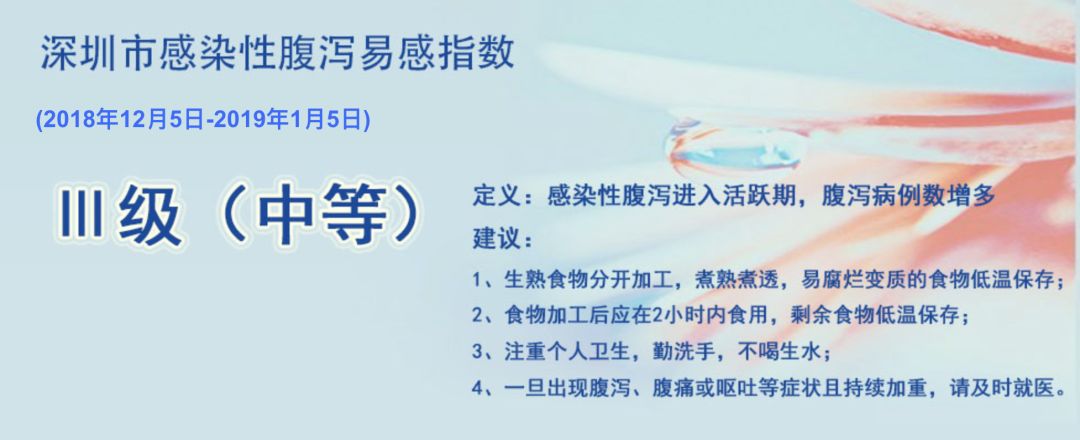 深圳市感染性腹泻易感指数

(2018年12月5日-2019年1月5日)

Ⅲ级（中等）

定义：感染性腹泻进入活跃期，腹泻病例数增多

建议：

1、生熟食物分开加工，煮熟煮透，易腐烂变质的食物低温保存；

2、食物加工后应在2小时内食用，剩余食物低温保存；

3、注重个人卫生，勤洗手，不喝生水；

4、一旦出现腹泻、腹痛或呕吐等症状且持续加重，请及时就医。